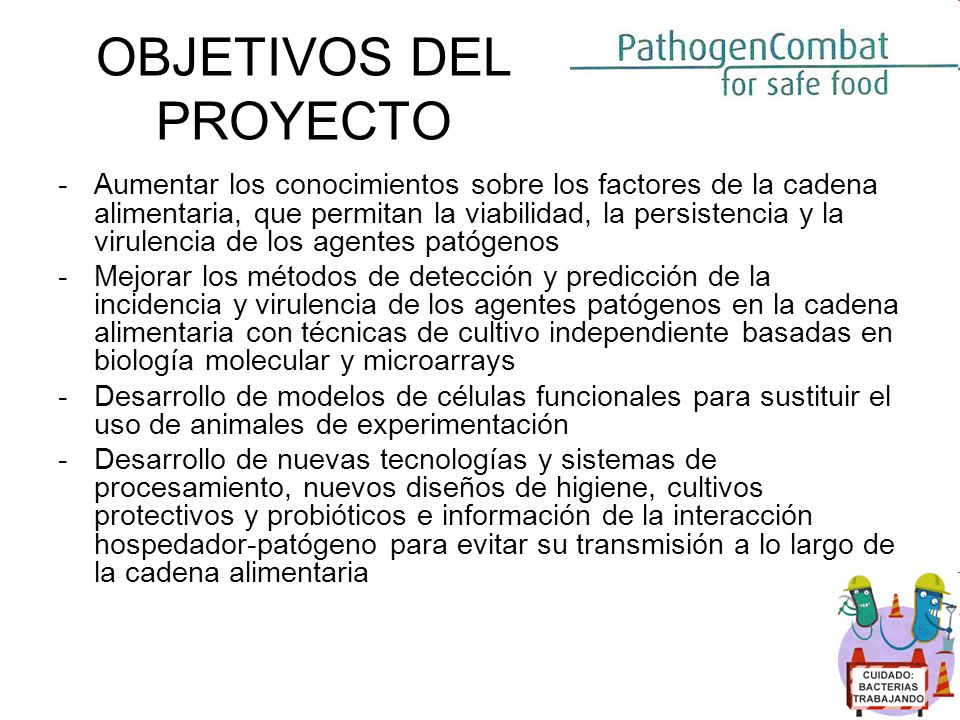 OBJETIVOS DEL PROYECTO

PathogenCombat
for safe food

- Aumentar los conocimientos sobre los factores de la cadena alimentaria, que permitan la viabilidad, la persistencia y la virulencia de los agentes patógenos
- Mejorar los métodos de detección y predicción de la incidencia y virulencia de los agentes patógenos en la cadena alimentaria con técnicas de cultivo independiente basadas en biología molecular y microarrays
- Desarrollo de modelos de células funcionales para sustituir el uso de animales de experimentación
- Desarrollo de nuevas tecnologías y sistemas de procesamiento, nuevos diseños de higiene, cultivos protectivos y probióticos e información de la interacción hospedador-patógeno para evitar su transmisión a lo largo de la cadena alimentaria

CUIDADO: BACTERIAS TRABAJANDO